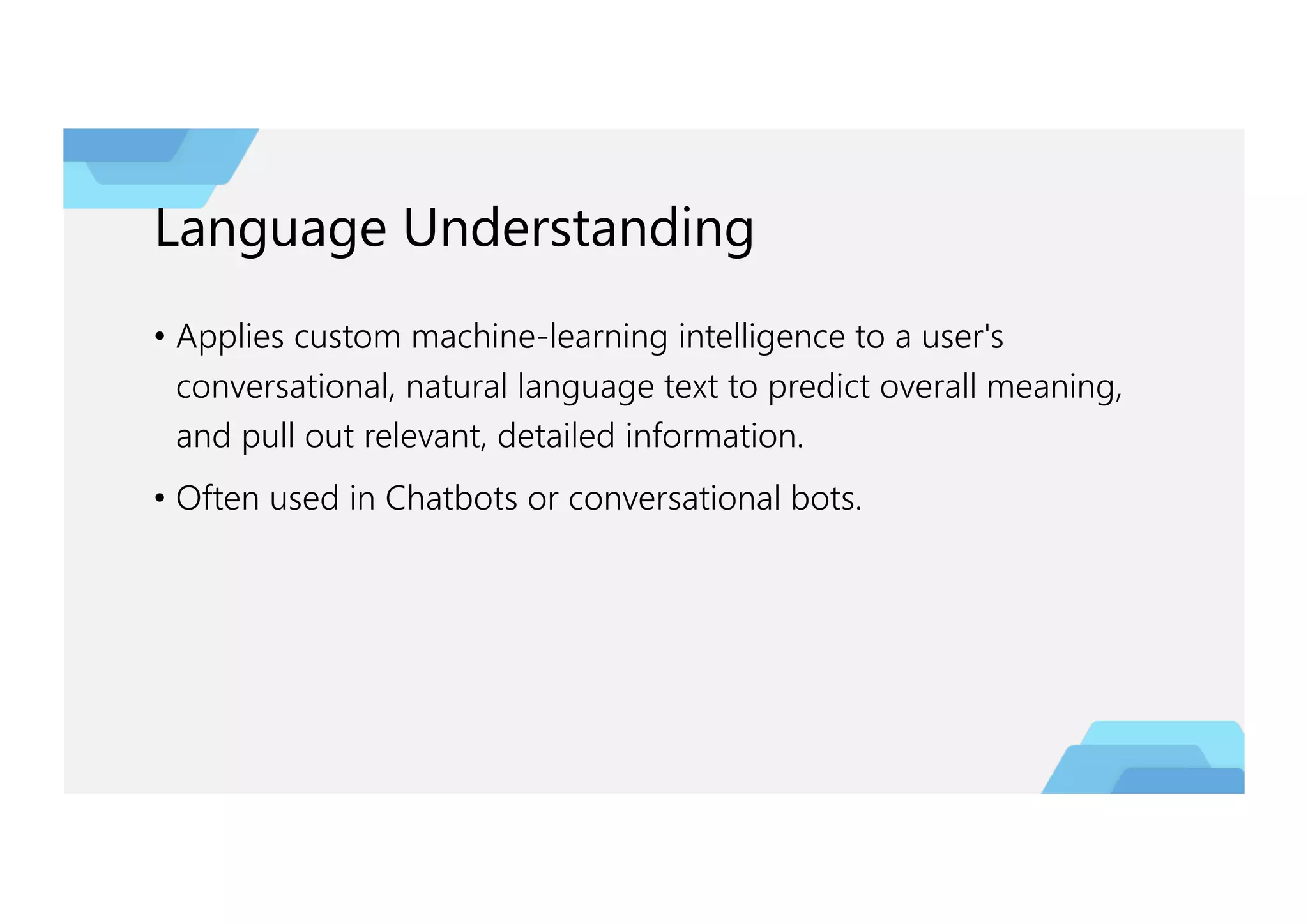 Language Understanding

• Applies custom machine-learning intelligence to a user's conversational, natural language text to predict overall meaning, and pull out relevant, detailed information.

• Often used in Chatbots or conversational bots.